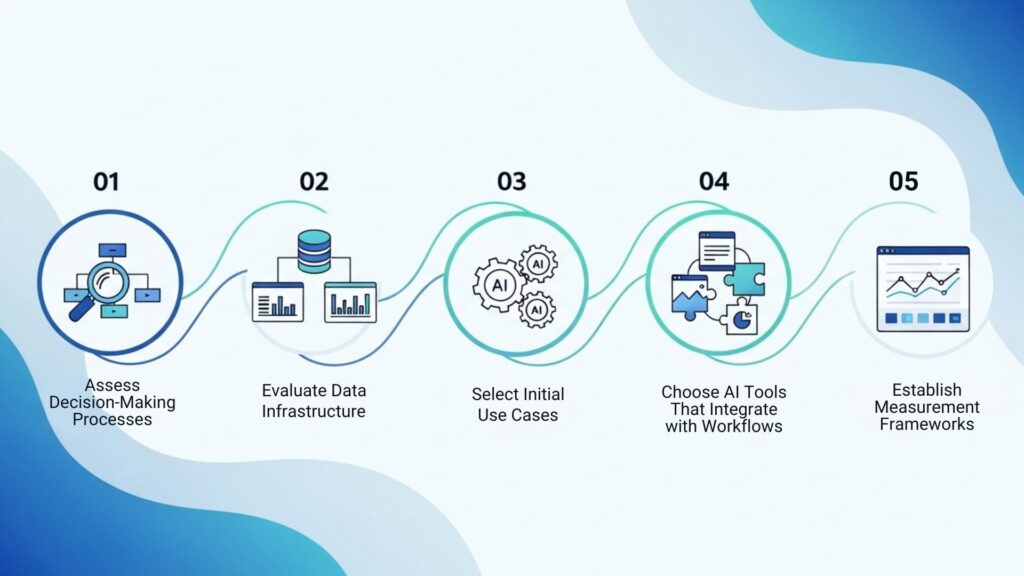 01

Assess Decision-Making Processes

02

Evaluate Data Infrastructure

03

AI

AI

AI

Select Initial Use Cases

04

Choose AI Tools That Integrate with Workflows

05

Establish Measurement Frameworks